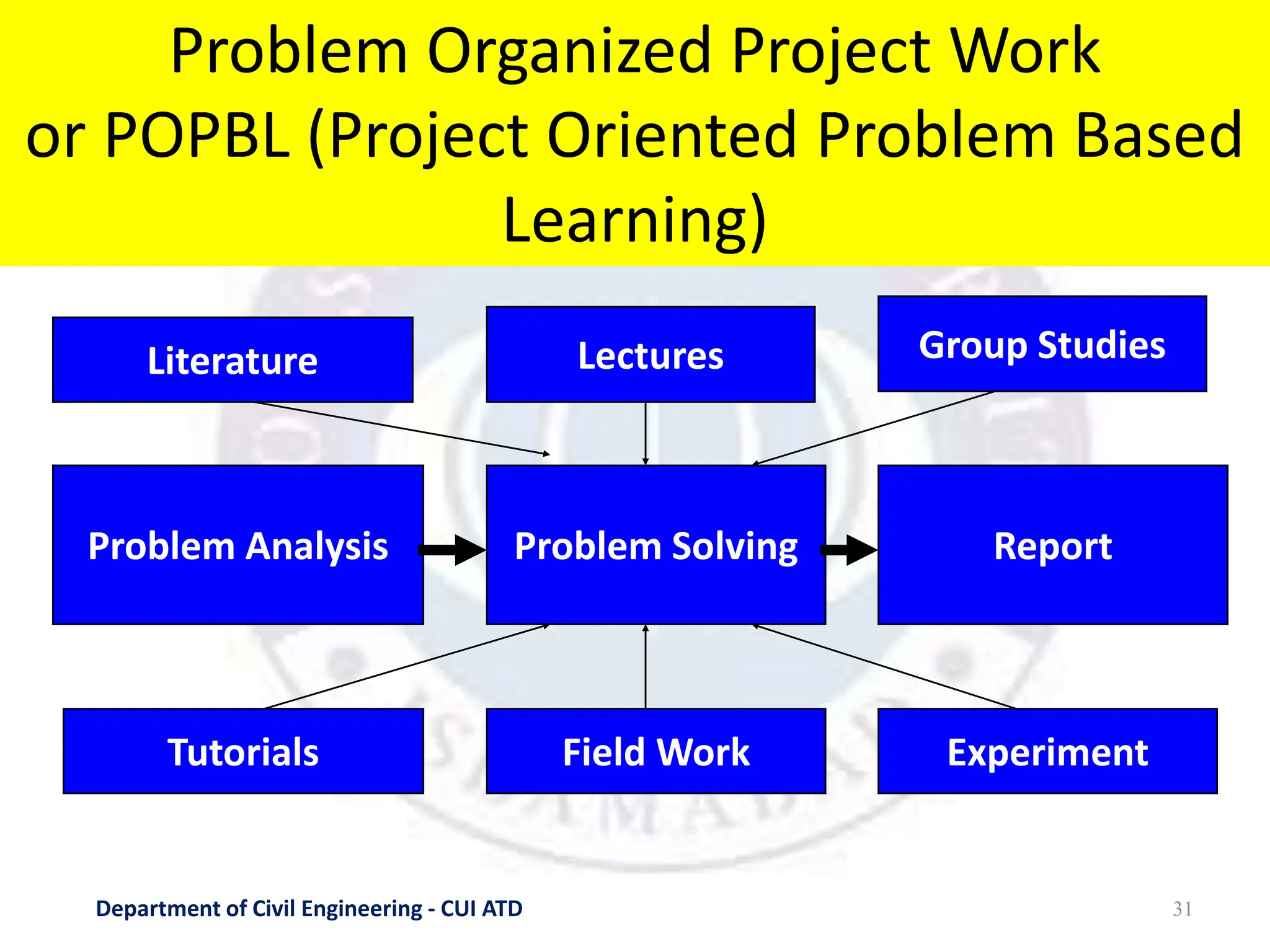 Problem Organized Project Work or POPBL (Project Oriented Problem Based Learning)

Literature

Lectures

Group Studies

Problem Analysis

Problem Solving

Report

Tutorials

Field Work

Experiment

Department of Civil Engineering - CUI ATD

31